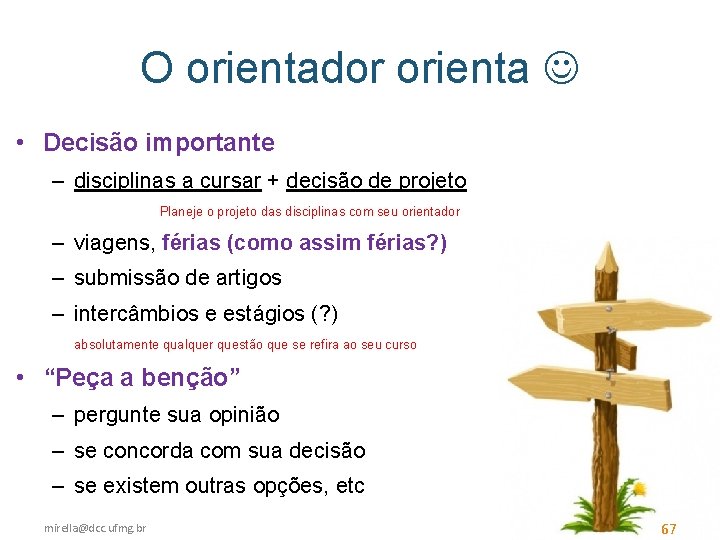 O orientador orienta ☺

• Decisão importante
– disciplinas a cursar + decisão de projeto
Planeje o projeto das disciplinas com seu orientador
– viagens, férias (como assim férias?)
– submissão de artigos
– intercâmbios e estágios (?)
absolutamente qualquer questão que se refira ao seu curso
• “Peça a benção”
– pergunte sua opinião
– se concorda com sua decisão
– se existem outras opções, etc

mirella@dcc.ufmg.br
67